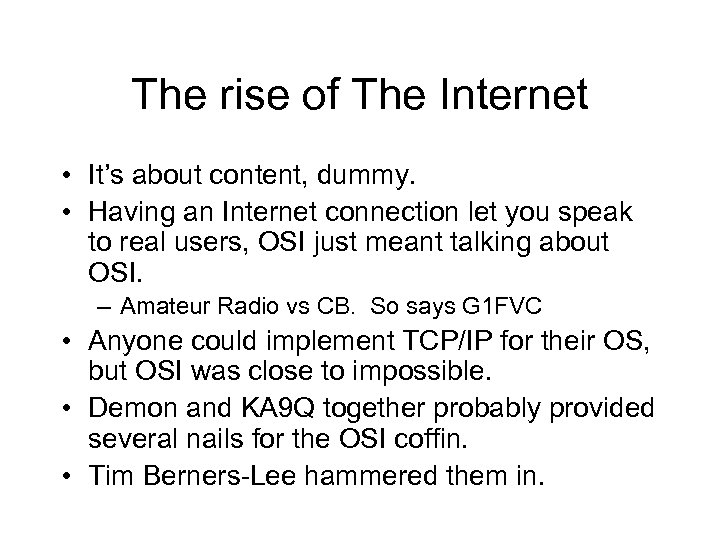 The rise of The Internet

• It's about content, dummy.
• Having an Internet connection let you speak to real users, OSI just meant talking about OSI.
  – Amateur Radio vs CB. So says G1FVC
• Anyone could implement TCP/IP for their OS, but OSI was close to impossible.
• Demon and KA9Q together probably provided several nails for the OSI coffin.
• Tim Berners-Lee hammered them in.